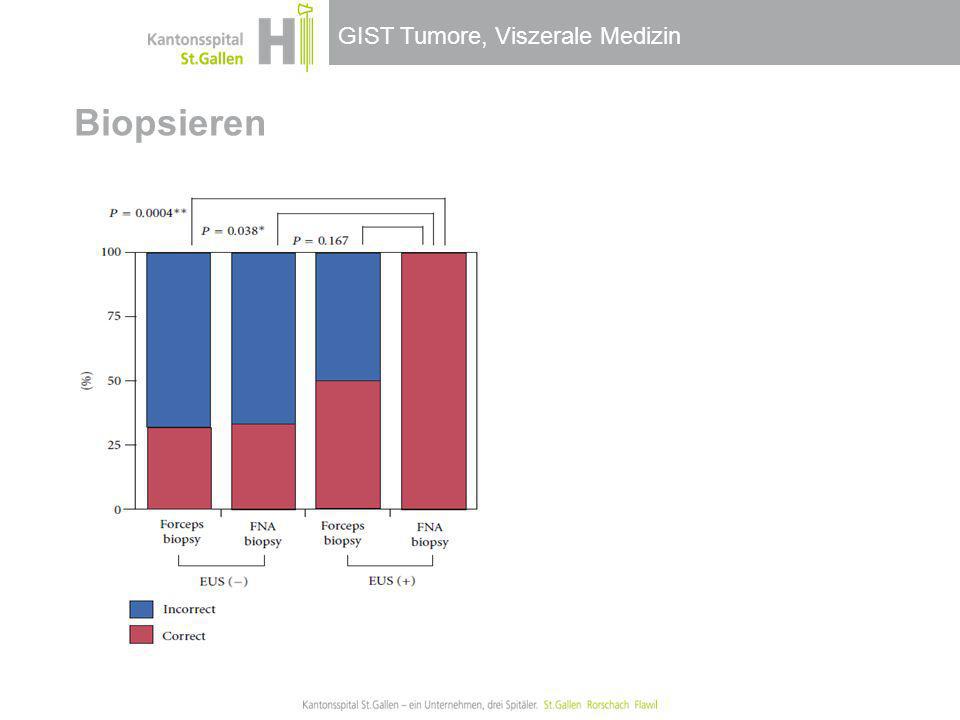 Kantonsspital St.Gallen

GIST Tumore, Viszerale Medizin

Biopsieren

$P = 0.0004^{**}$

$P = 0.038^{*}$

$P = 0.167$

100

75

50

25

0

(%)

Forceps biopsy

FNA biopsy

Forceps biopsy

FNA biopsy

EUS (−)

EUS (+)

Incorrect

Correct

Kantonsspital St.Gallen – ein Unternehmen, drei Spitäler. St.Gallen Rorschach Flawil